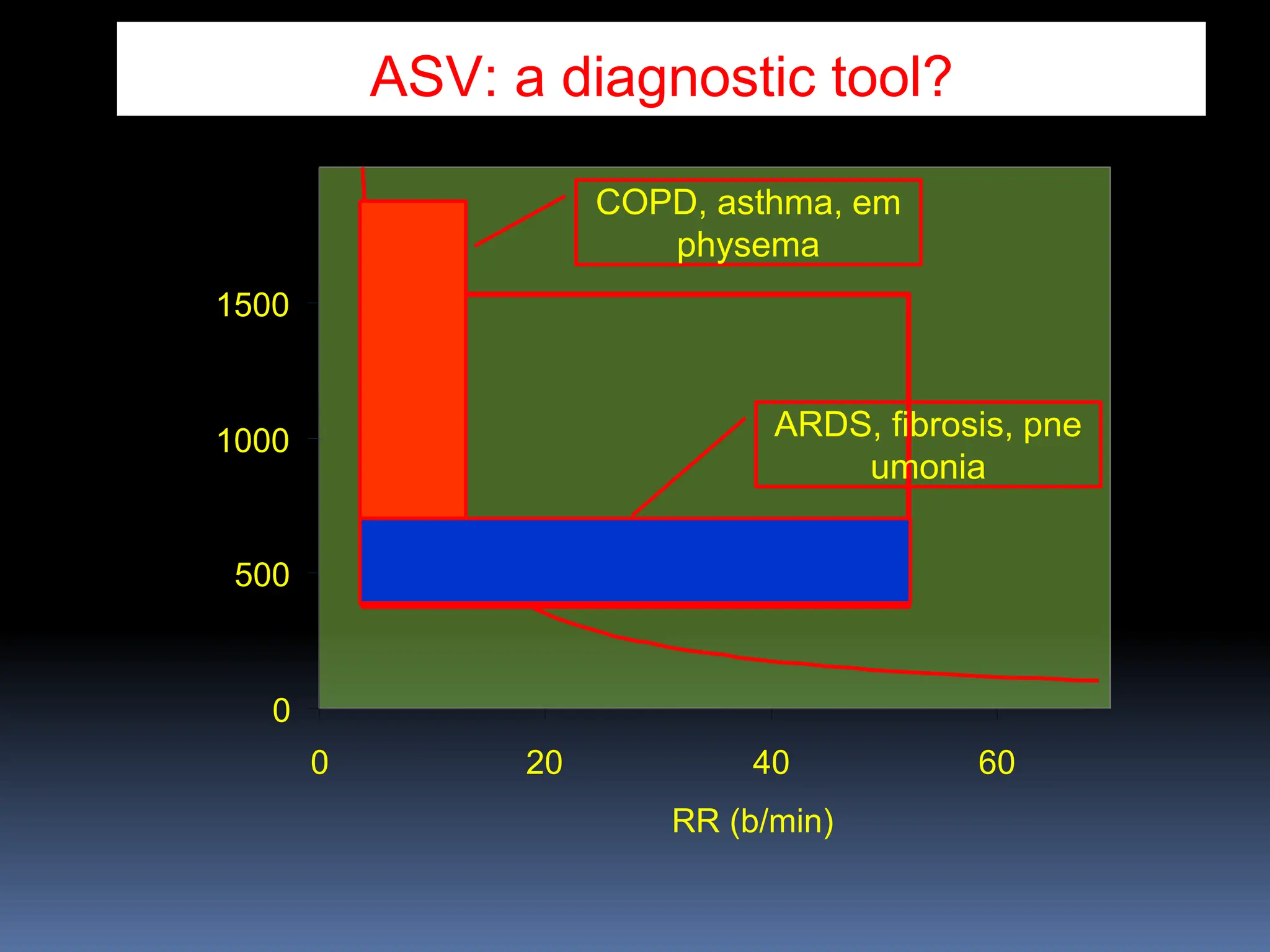 ASV: a diagnostic tool?

COPD, asthma, em physema

ARDS, fibrosis, pne umonia

1500
1000
500
0

0
20
40
60

RR (b/min)